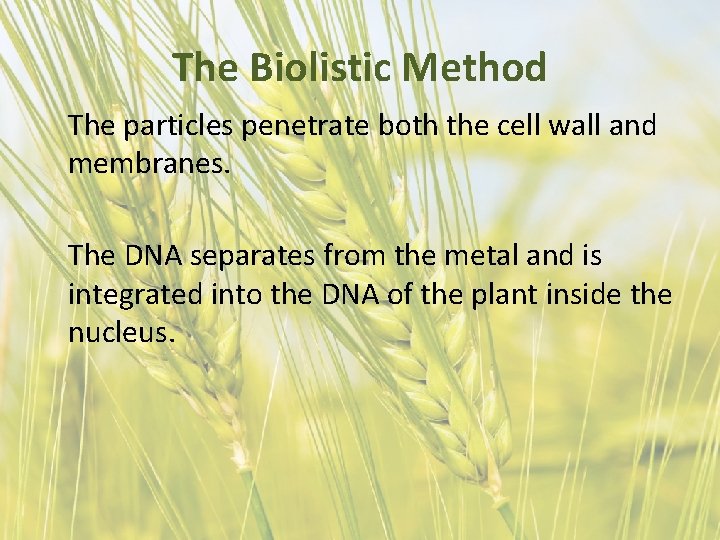 The Biolistic Method

The particles penetrate both the cell wall and membranes.

The DNA separates from the metal and is integrated into the DNA of the plant inside the nucleus.